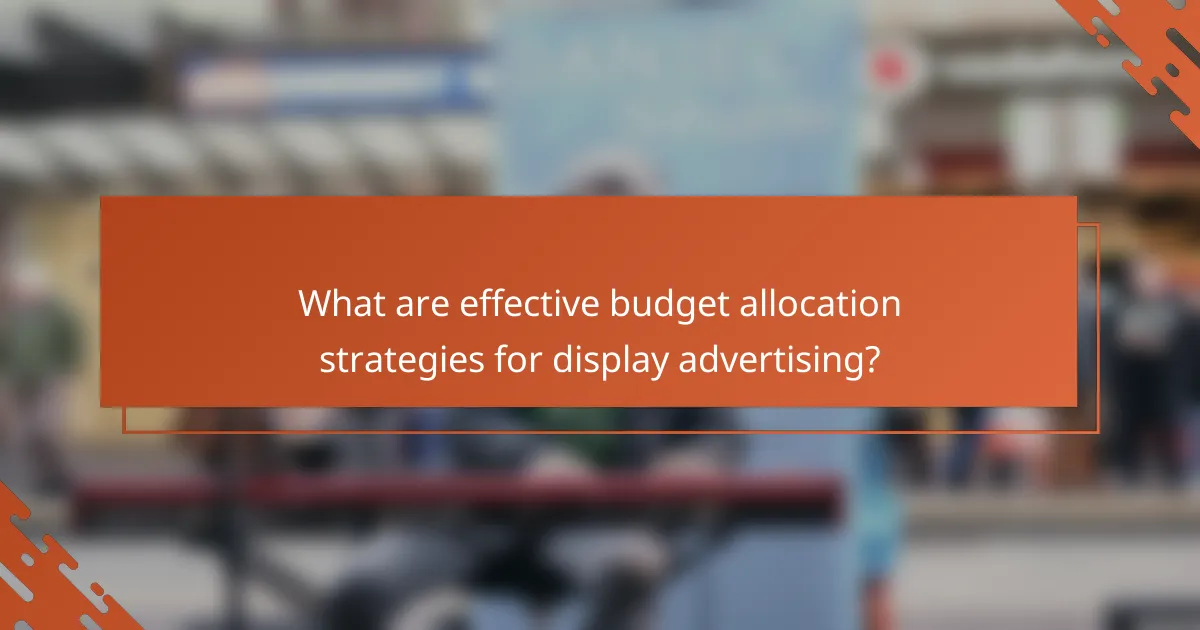 What are effective budget allocation strategies for display advertising?